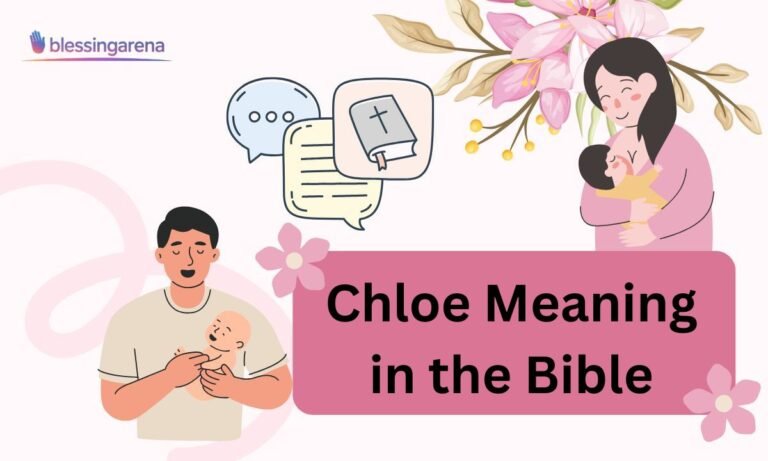 blessingarena

Chloe Meaning in the Bible